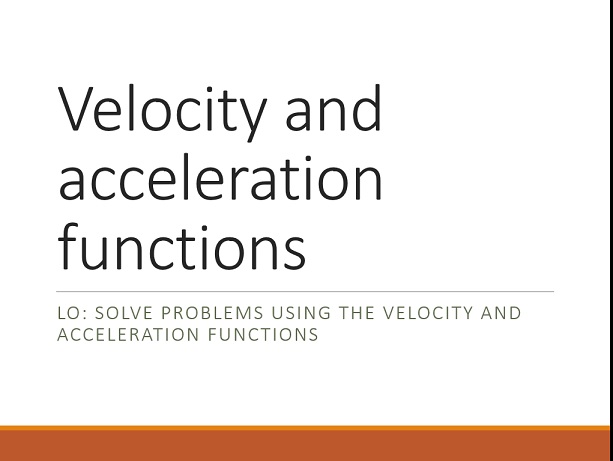 Velocity and acceleration functions

LO: SOLVE PROBLEMS USING THE VELOCITY AND ACCELERATION FUNCTIONS